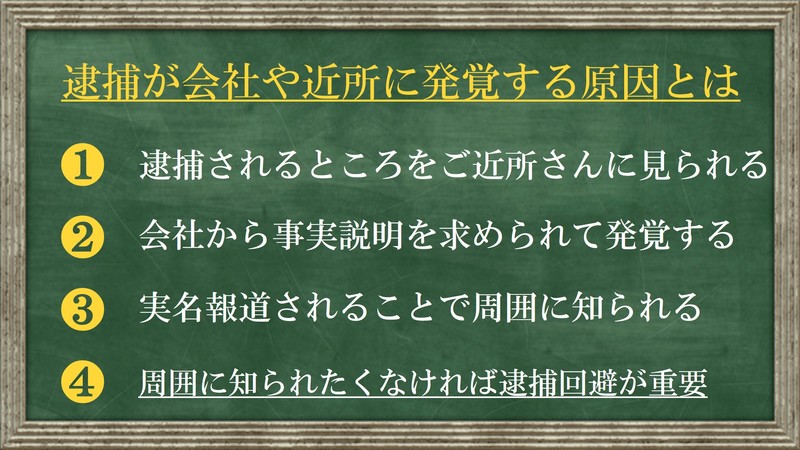 逮捕が会社や近所に発覚する原因とは

❶ 逮捕されるところをご近所さんに見られる

❷ 会社から事実説明を求められて発覚する

❸ 実名報道されることで周囲に知られる

❹ 周囲に知られたくなければ逮捕回避が重要